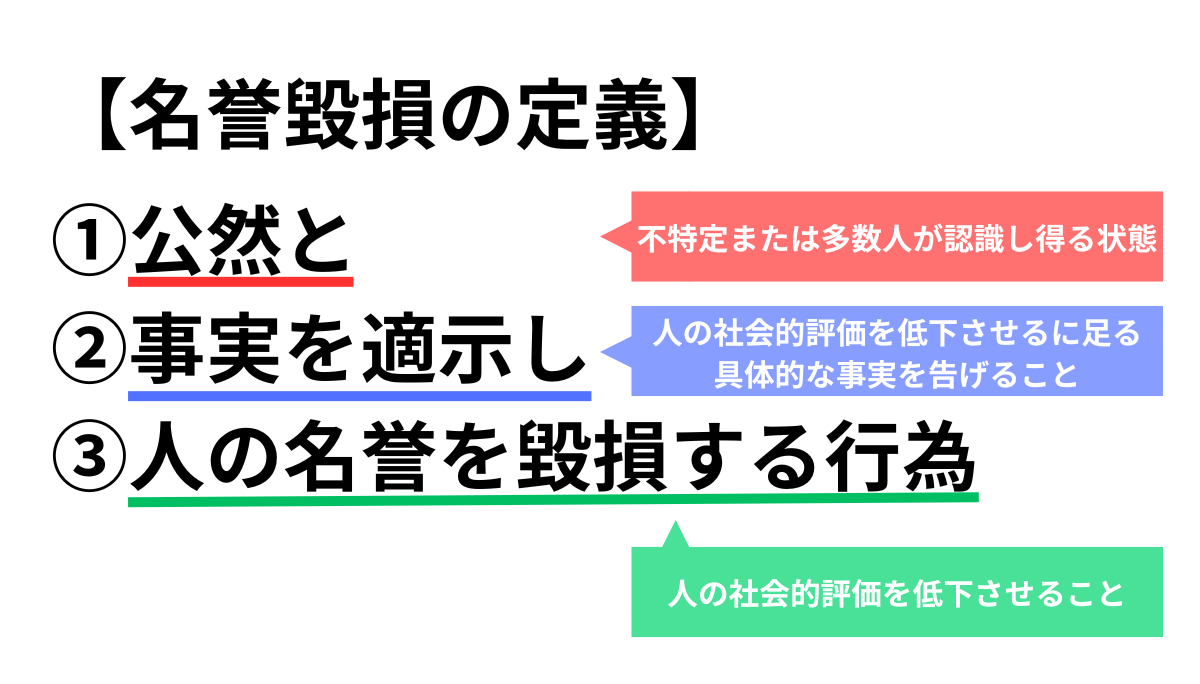 【名誉毀損の定義】

①公然と

不特定または多数人が認識し得る状態

②事実を適示し

人の社会的評価を低下させるに足る具体的な事実を告げること

③人の名誉を毀損する行為

人の社会的評価を低下させること